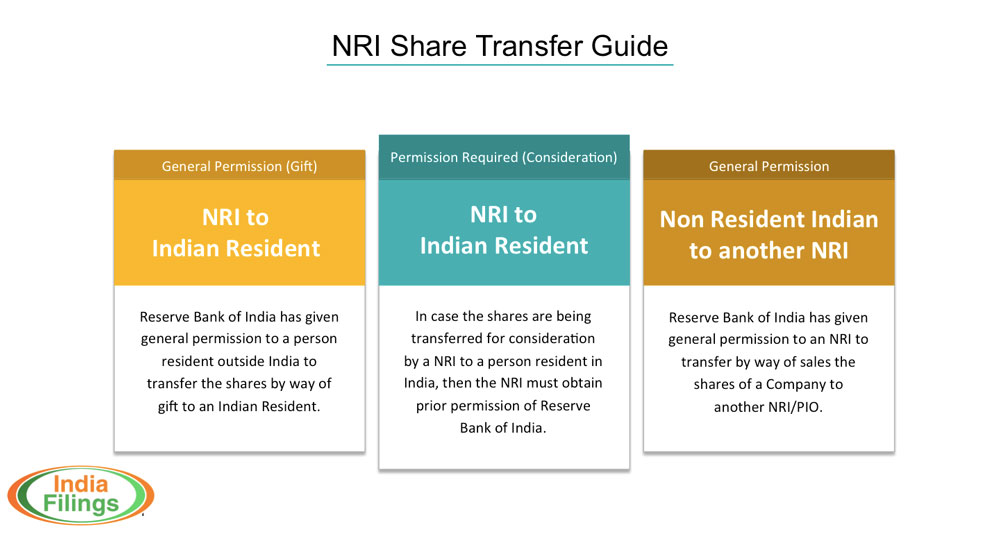 NRI Share Transfer Guide

General Permission (Gift)

NRI to Indian Resident

Reserve Bank of India has given general permission to a person resident outside India to transfer the shares by way of gift to an Indian Resident.

Permission Required (Consideration)

NRI to Indian Resident

In case the shares are being transferred for consideration by a NRI to a person resident in India, then the NRI must obtain prior permission of Reserve Bank of India.

General Permission

Non Resident Indian to another NRI

Reserve Bank of India has given general permission to an NRI to transfer by way of sales the shares of a Company to another NRI/PIO.

India Filings